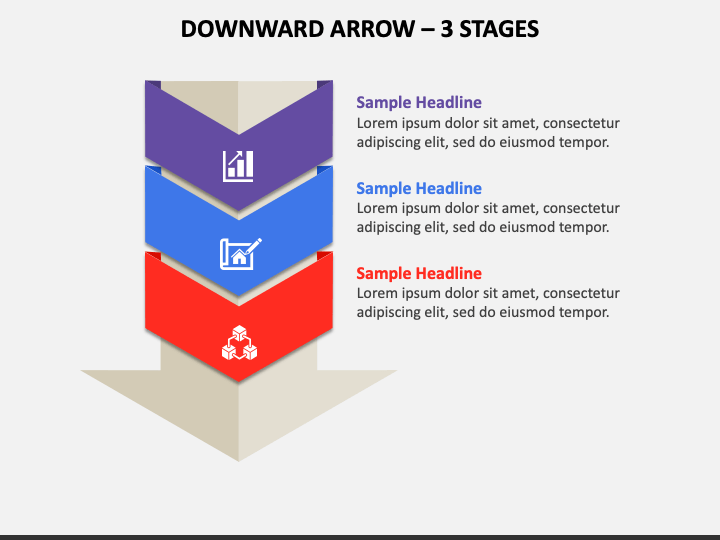 DOWNWARD ARROW – 3 STAGES

Sample Headline
Lorem ipsum dolor sit amet, consectetur adipiscing elit, sed do eiusmod tempor.

Sample Headline
Lorem ipsum dolor sit amet, consectetur adipiscing elit, sed do eiusmod tempor.

Sample Headline
Lorem ipsum dolor sit amet, consectetur adipiscing elit, sed do eiusmod tempor.